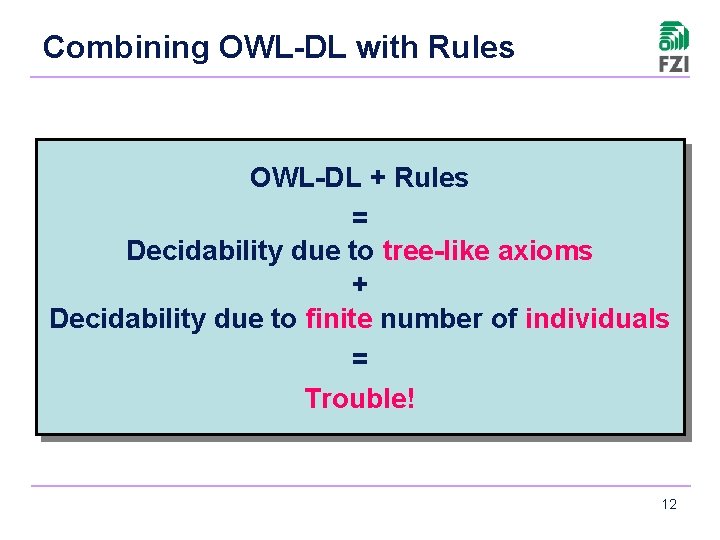 Combining OWL-DL with Rules

FZI

OWL-DL + Rules

=

Decidability due to tree-like axioms

+

Decidability due to finite number of individuals

=

Trouble!

12